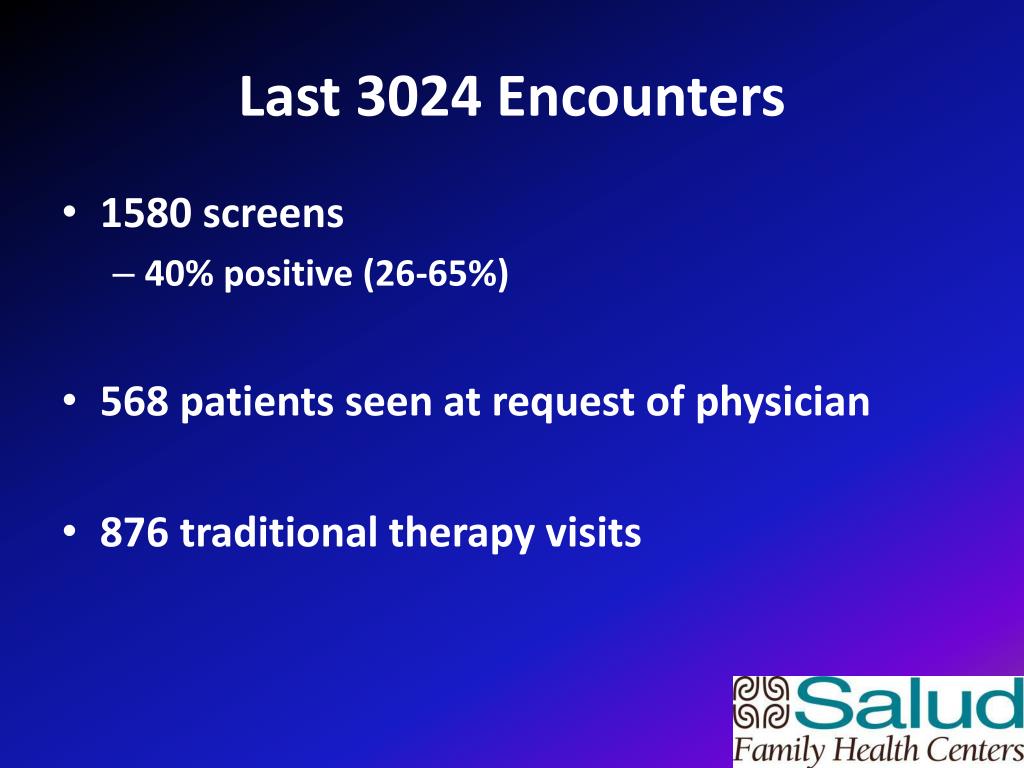 Last 3024 Encounters

• 1580 screens
– 40% positive (26-65%)

• 568 patients seen at request of physician

• 876 traditional therapy visits

Salud
Family Health Centers